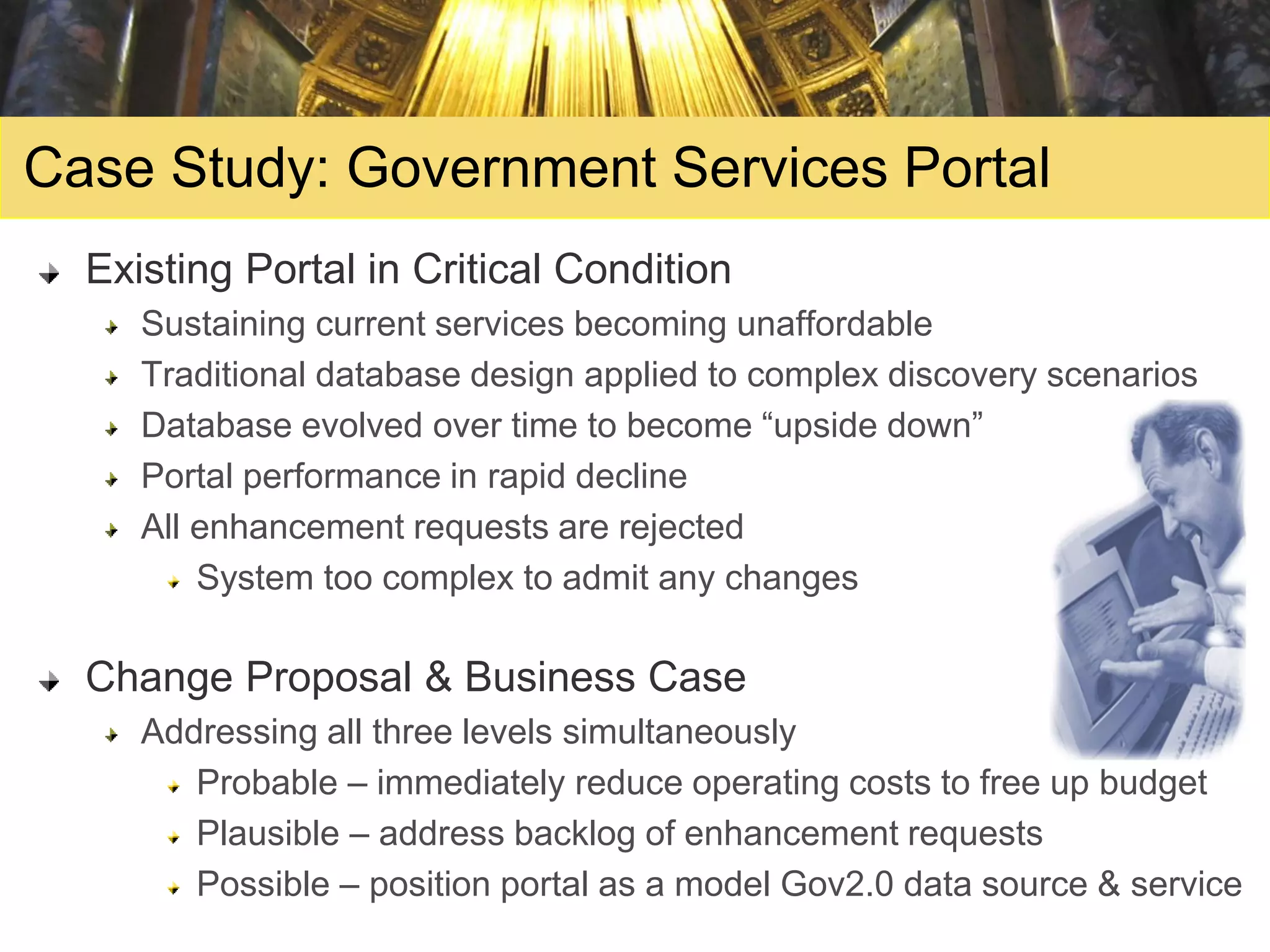 Case Study: Government Services Portal

Existing Portal in Critical Condition

Sustaining current services becoming unaffordable

Traditional database design applied to complex discovery scenarios

Database evolved over time to become “upside down”

Portal performance in rapid decline

All enhancement requests are rejected

System too complex to admit any changes

Change Proposal & Business Case

Addressing all three levels simultaneously

Probable – immediately reduce operating costs to free up budget

Plausible – address backlog of enhancement requests

Possible – position portal as a model Gov2.0 data source & service